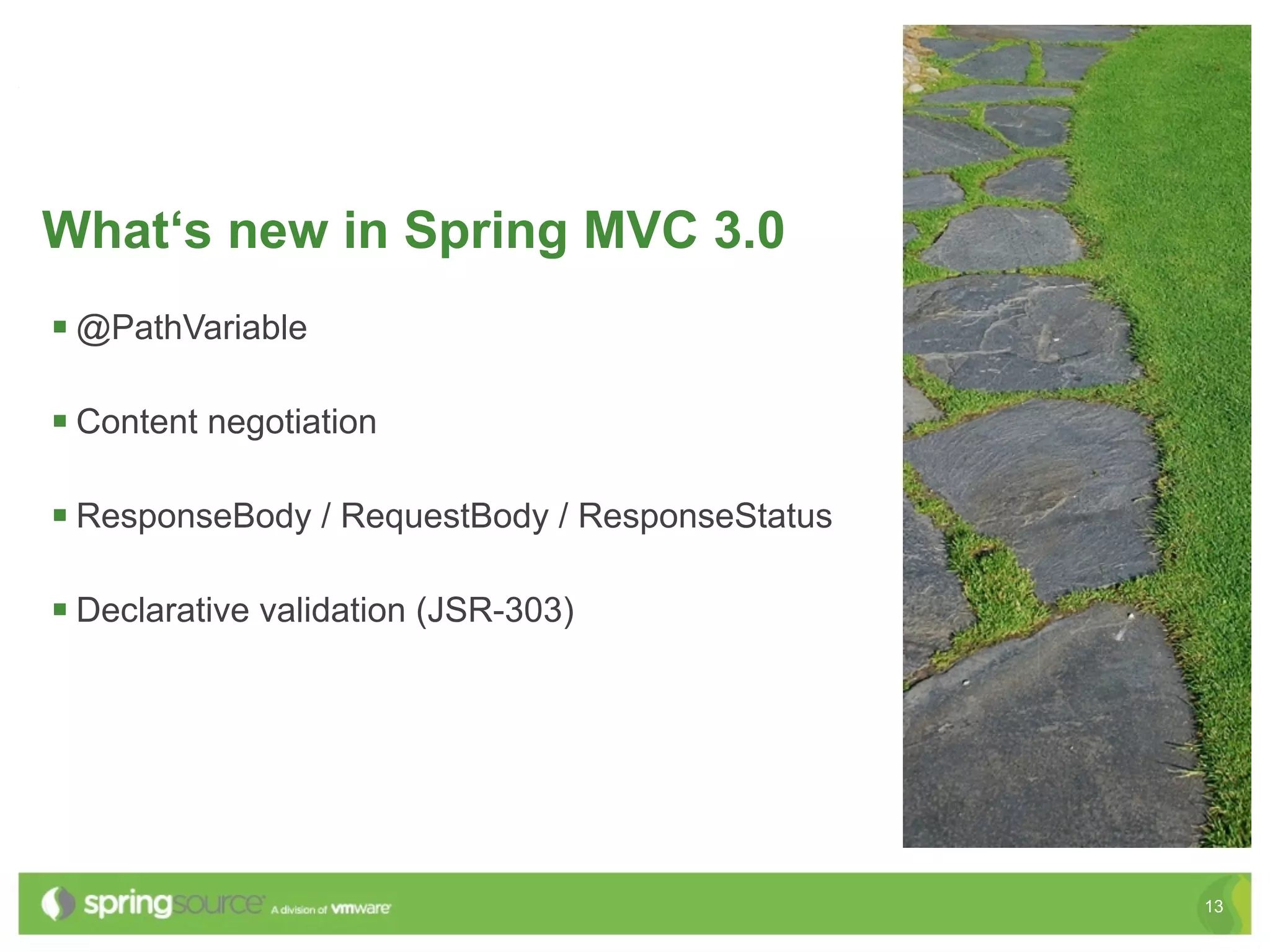 What‘s new in Spring MVC 3.0

▪ @PathVariable

▪ Content negotiation

▪ ResponseBody / RequestBody / ResponseStatus

▪ Declarative validation (JSR-303)

springsource A division of vmware

13